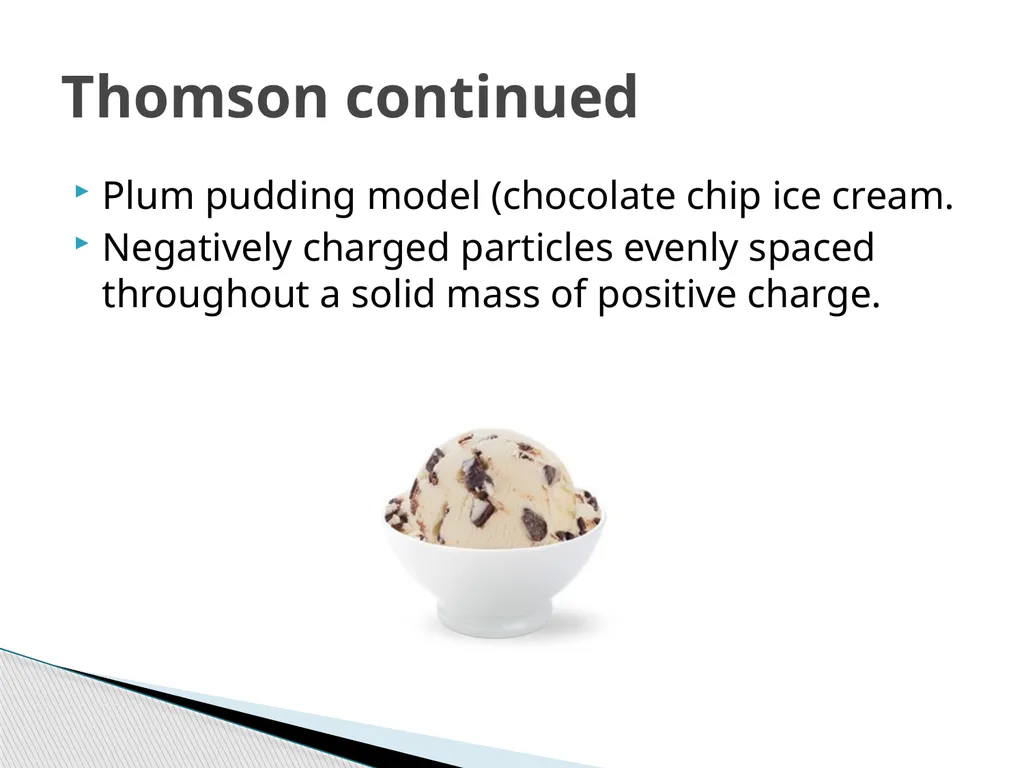 Thomson continued

Plum pudding model (chocolate chip ice cream.

Negatively charged particles evenly spaced throughout a solid mass of positive charge.